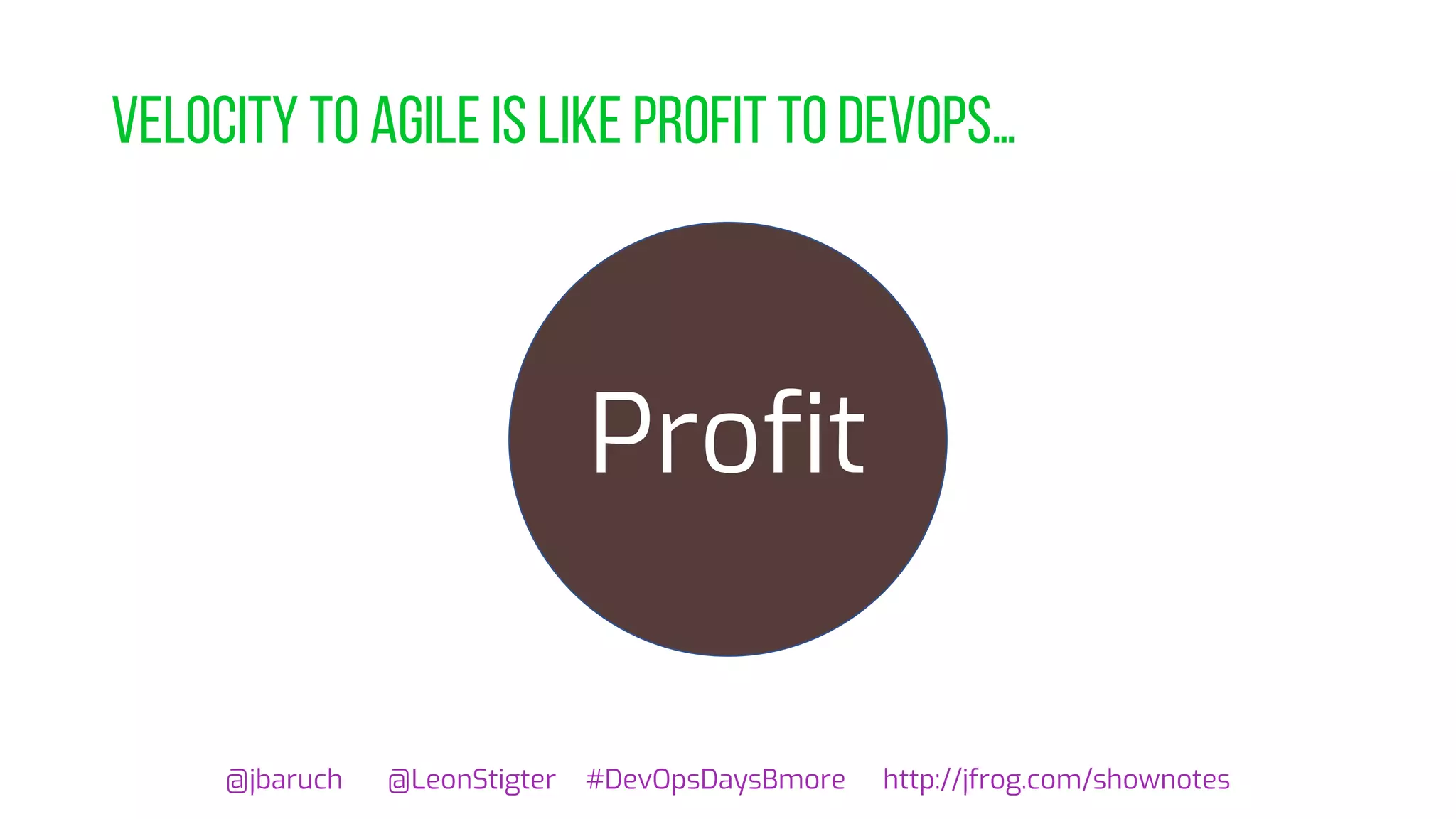 VELOCITY TO AGILE IS LIKE PROFIT TO DEVOPS…

Profit

@jbaruch @LeonStigter #DevOpsDaysBmore http://jfrog.com/shownotes